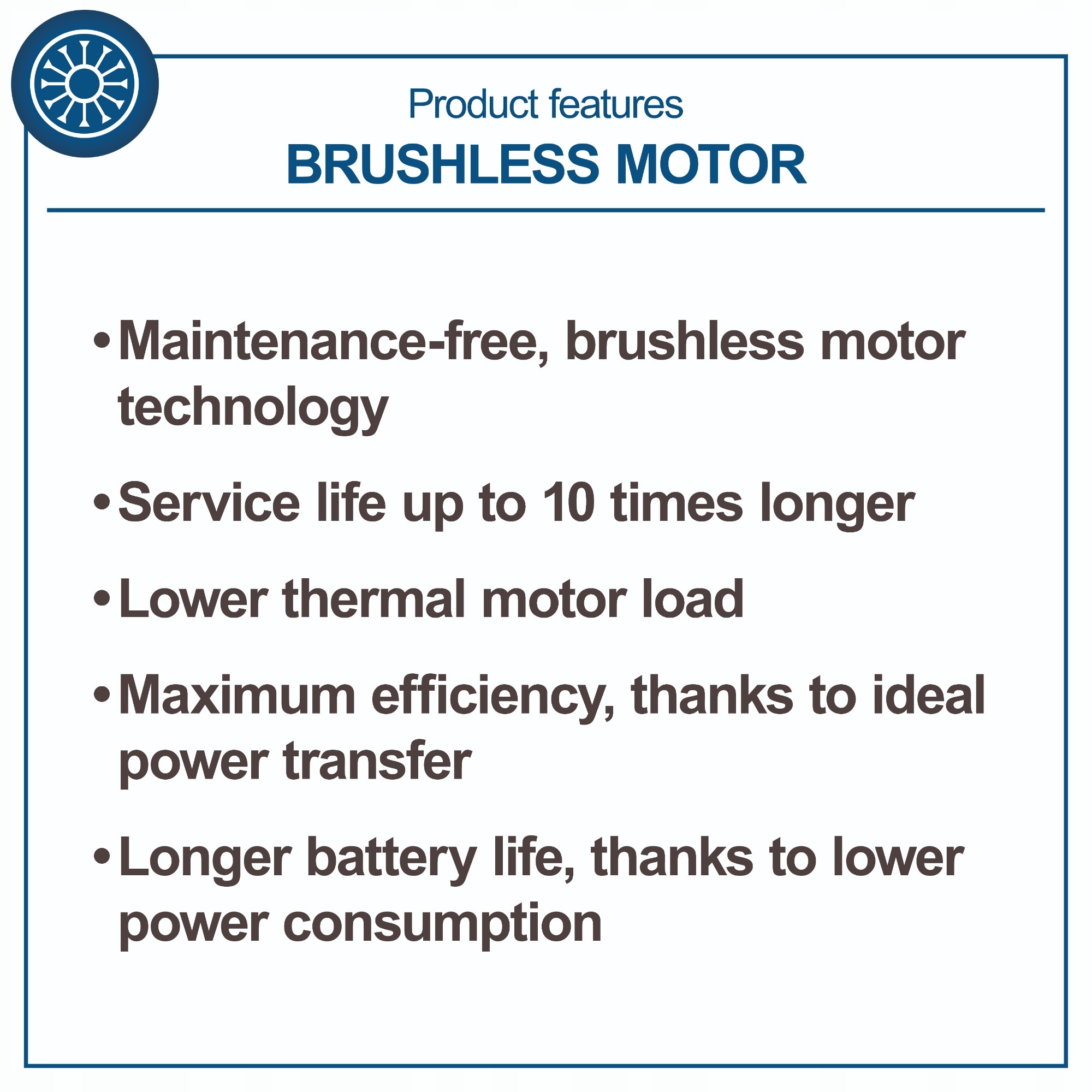 Product features
BRUSHLESS MOTOR

• Maintenance-free, brushless motor technology

• Service life up to 10 times longer

• Lower thermal motor load

• Maximum efficiency, thanks to ideal power transfer

• Longer battery life, thanks to lower power consumption